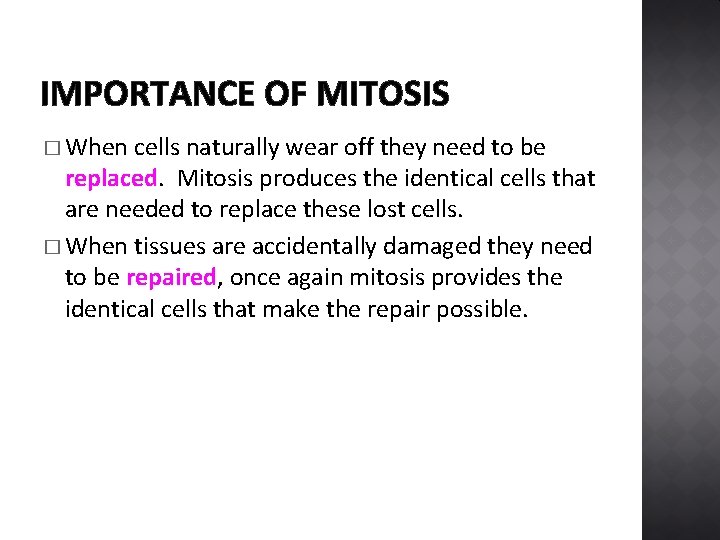 IMPORTANCE OF MITOSIS

□ When cells naturally wear off they need to be replaced. Mitosis produces the identical cells that are needed to replace these lost cells.

□ When tissues are accidentally damaged they need to be repaired, once again mitosis provides the identical cells that make the repair possible.